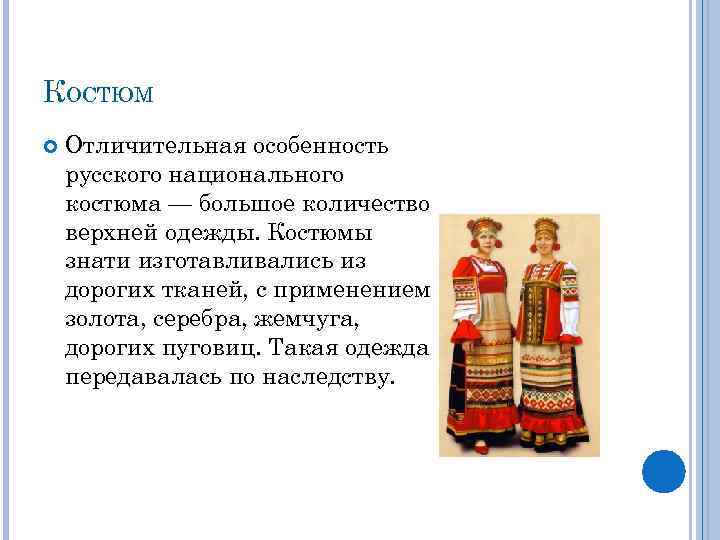 Костюм

Отличительная особенность русского национального костюма — большое количество верхней одежды. Костюмы знати изготавливались из дорогих тканей, с применением золота, серебра, жемчуга, дорогих пуговиц. Такая одежда передавалась по наследству.